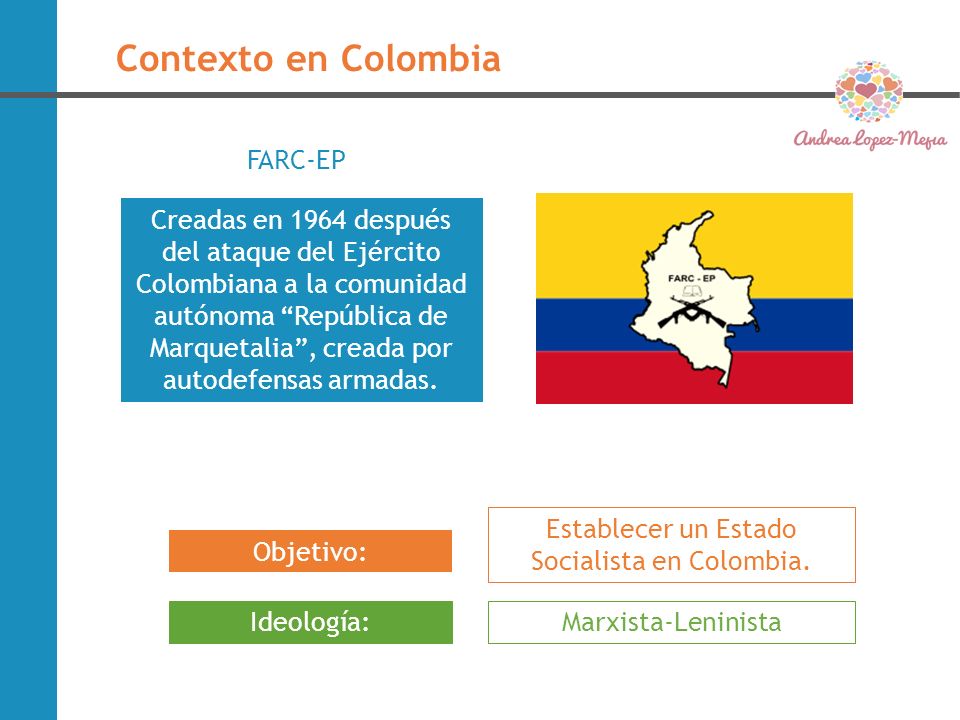 Contexto en Colombia

Andrea Lopez-Mejia

FARC-EP

Creadas en 1964 después del ataque del Ejército Colombiana a la comunidad autónoma “República de Marquetalia”, creada por autodefensas armadas.

FARC - EP

Objetivo:

Establecer un Estado Socialista en Colombia.

Ideología:

Marxista-Leninista